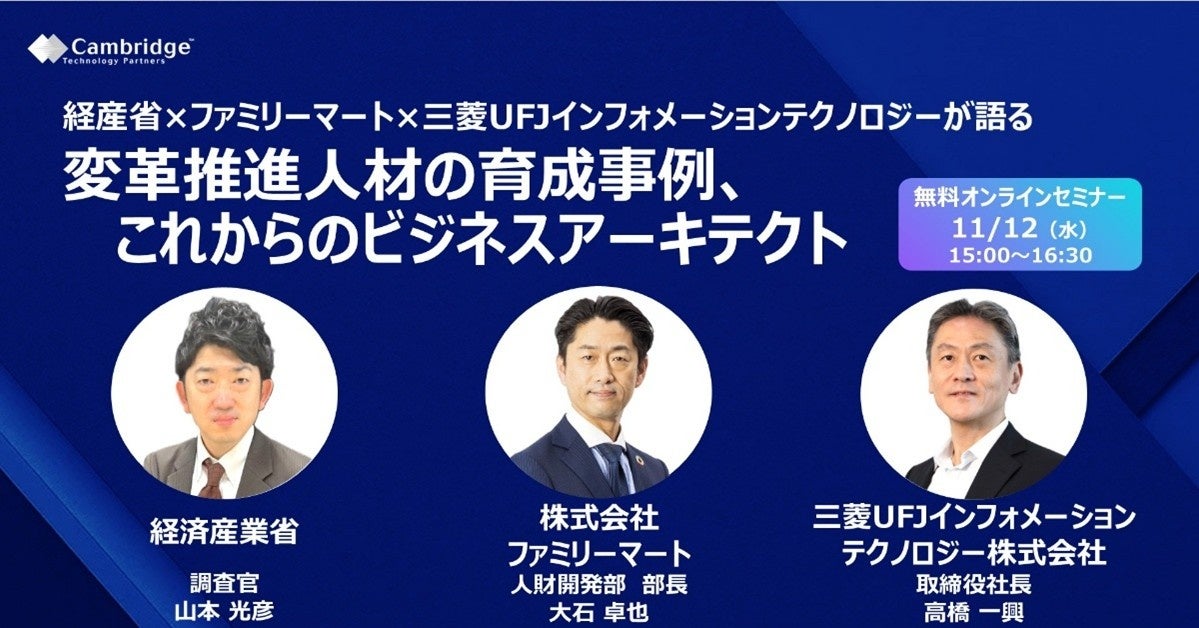 Cambridge™
Technology Partners

経産省×ファミリーマート×三菱UFJインフォメーションテクノロジーが語る
変革推進人材の育成事例、
これからのビジネスアーキテクト

無料オンラインセミナー
11/12（水）
15:00～16:30

経済産業省
調査官
山本 光彦

株式会社
ファミリーマート
人財開発部 部長
大石 卓也

三菱UFJインフォメーション
テクノロジー株式会社
取締役社長
高橋 一興